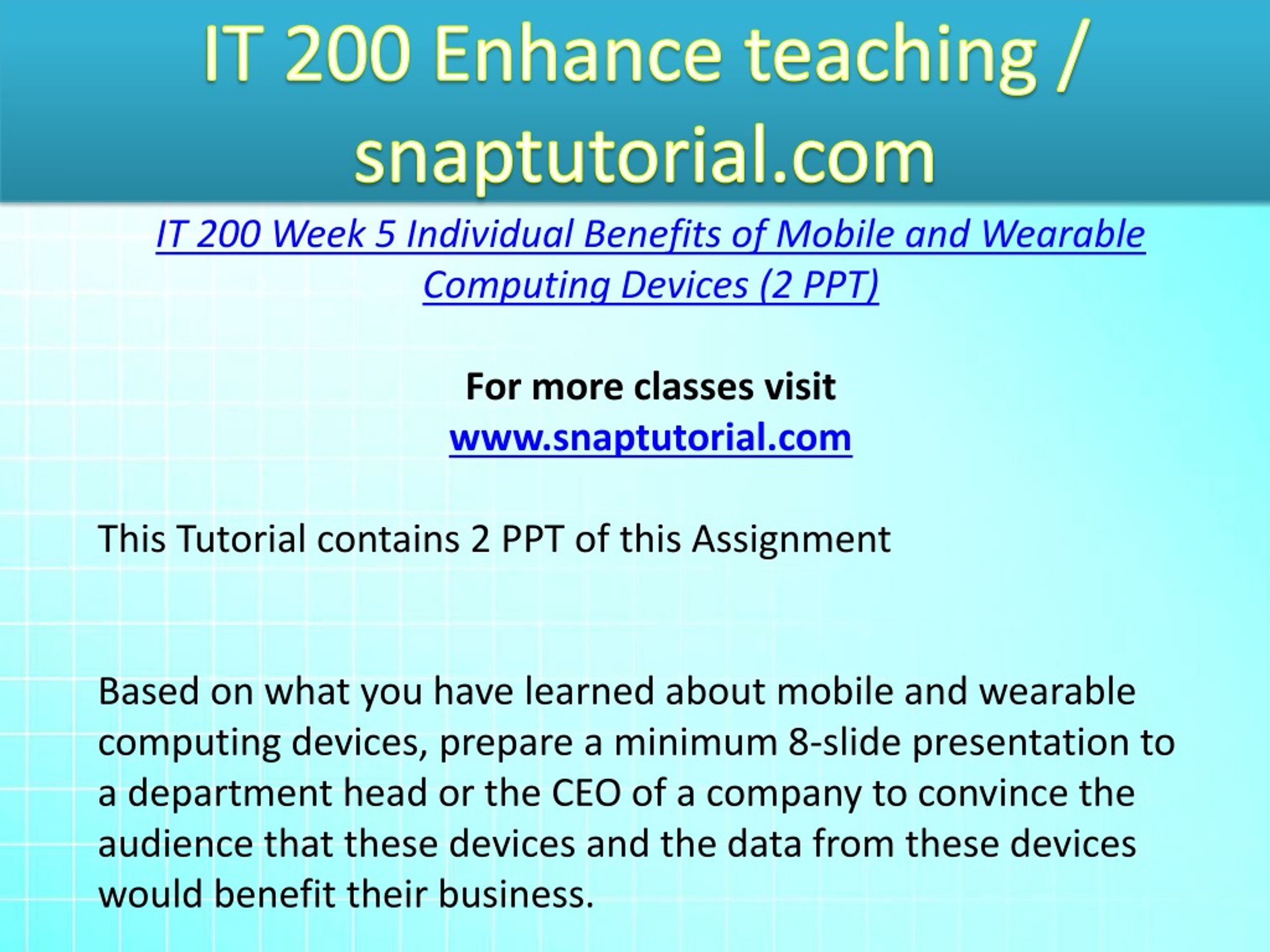 IT 200 Enhance teaching / snaptutorial.com

IT 200 Week 5 Individual Benefits of Mobile and Wearable Computing Devices (2 PPT)

For more classes visit
www.snaptutorial.com

This Tutorial contains 2 PPT of this Assignment

Based on what you have learned about mobile and wearable computing devices, prepare a minimum 8-slide presentation to a department head or the CEO of a company to convince the audience that these devices and the data from these devices would benefit their business.